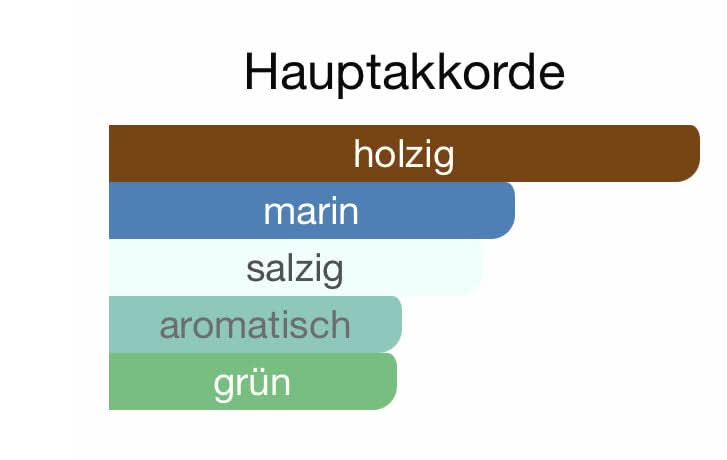 Hauptakkorde

holzig

marin

salzig

aromatisch

grün